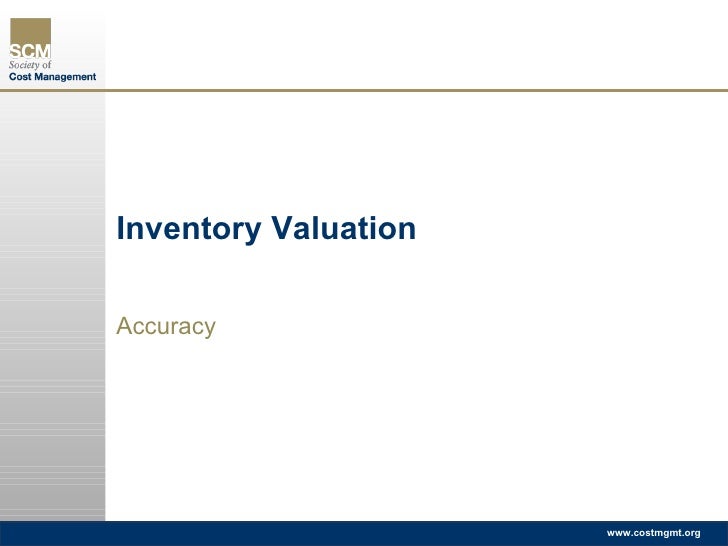 SCM
Society of
Cost Management

Inventory Valuation

Accuracy

www.costmgmt.org